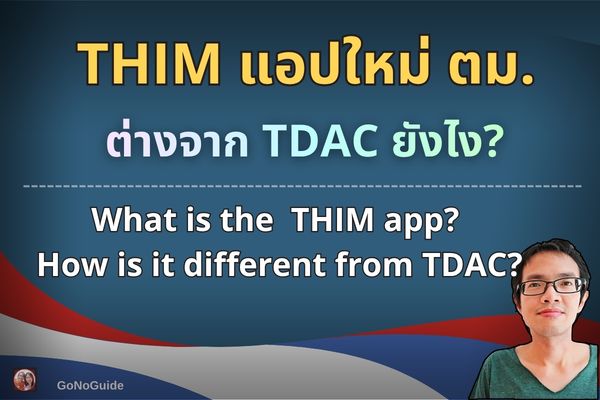 THIM แอปใหม่ ตม.

ต่างจาก TDAC ยังไง?

What is the THIM app?
How is it different from TDAC?

GoNoGuide